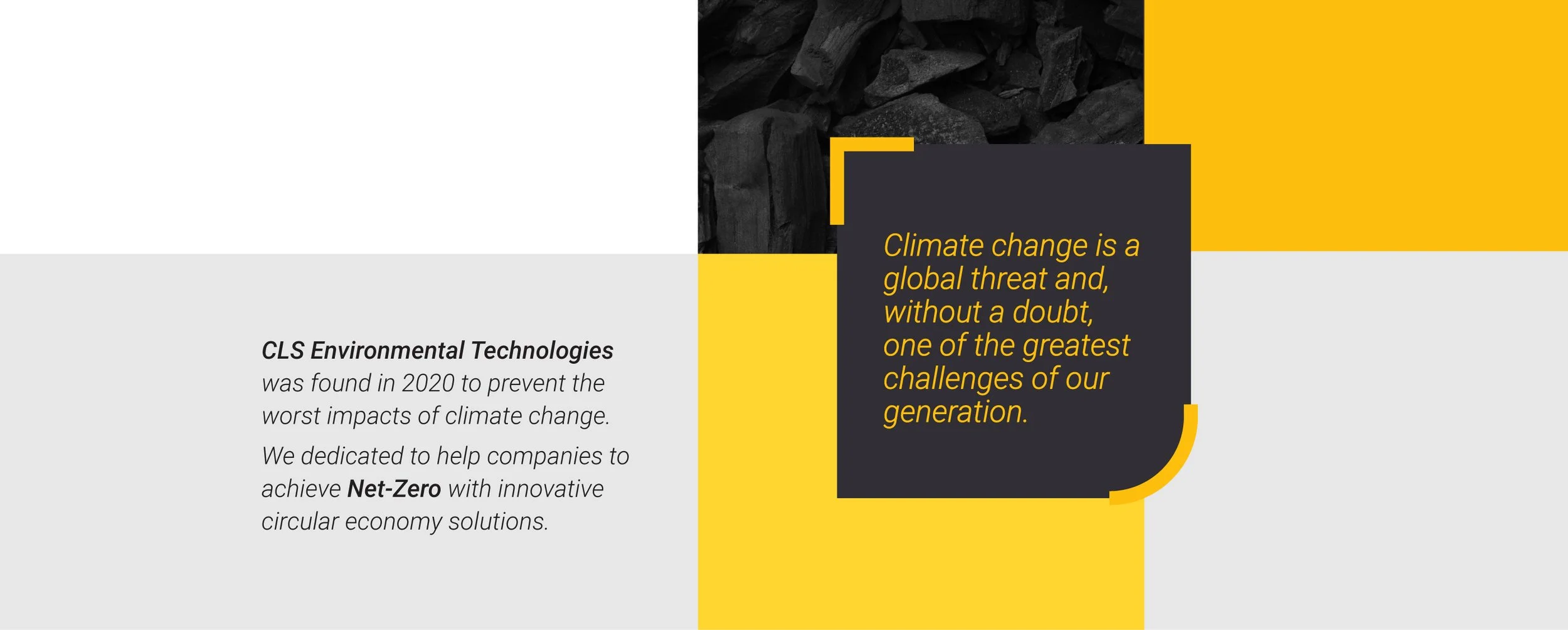 CLS Environmental Technologies was found in 2020 to prevent the worst impacts of climate change.

We dedicated to help companies to achieve Net-Zero with innovative circular economy solutions.

Climate change is a global threat and, without a doubt, one of the greatest challenges of our generation.